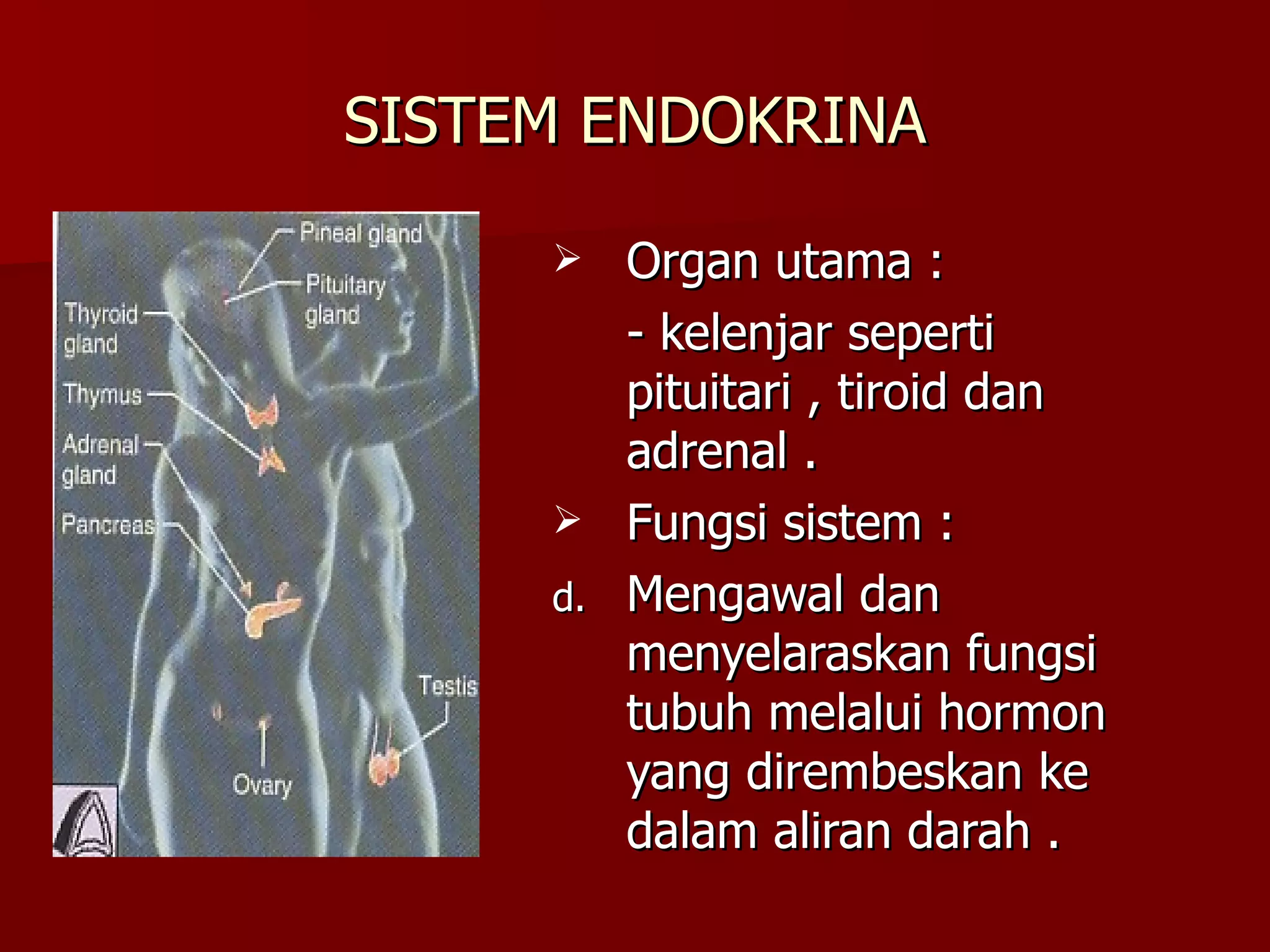 SISTEM ENDOKRINA

Pineal gland

Pituitary gland

Thyroid gland

Thymus

Adrenal gland

Pancreas

Testis

Ovary

➢ Organ utama :

- kelenjar seperti pituitari , tiroid dan adrenal .

➢ Fungsi sistem :

d. Mengawal dan menyelaraskan fungsi tubuh melalui hormon yang dirembeskan ke dalam aliran darah .